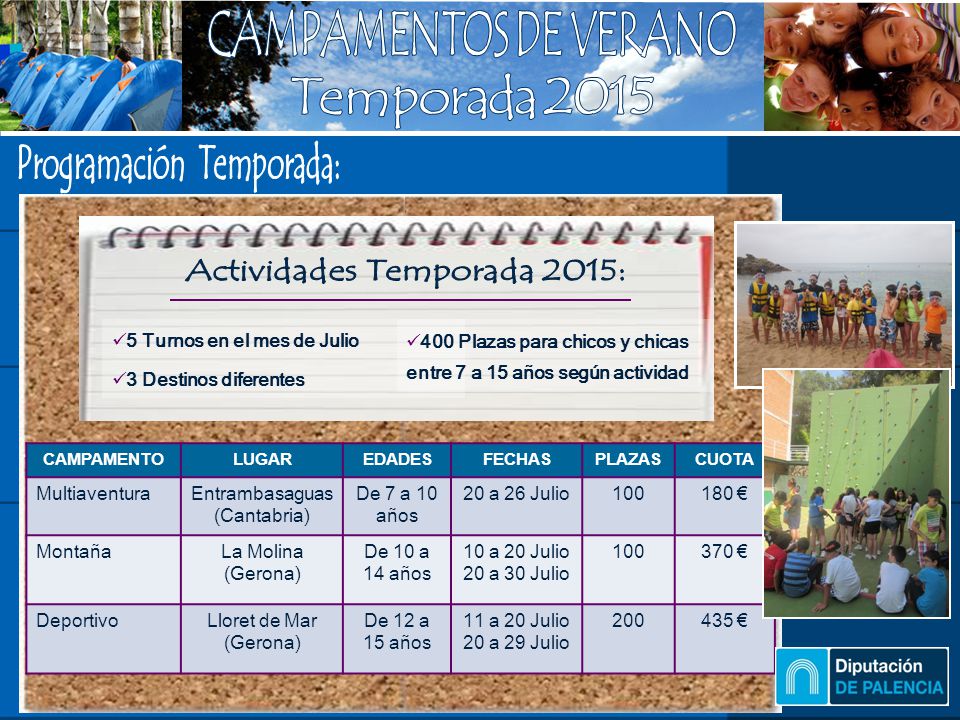 CAMPAMENTOS DE VERANO
Temporada 2015

Programación Temporada:

Actividades Temporada 2015:

✓5 Turnos en el mes de Julio

✓3 Destinos diferentes

✓400 Plazas para chicos y chicas entre 7 a 15 años según actividad

| CAMPAMENTO | LUGAR | EDADES | FECHAS | PLAZAS | CUOTA |
|---|---|---|---|---|---|
| Multiaventura | Entrambasaguas (Cantabria) | De 7 a 10 años | 20 a 26 Julio | 100 | 180 € |
| Montaña | La Molina (Gerona) | De 10 a 14 años | 10 a 20 Julio 20 a 30 Julio | 100 | 370 € |
| Deportivo | Lloret de Mar (Gerona) | De 12 a 15 años | 11 a 20 Julio 20 a 29 Julio | 200 | 435 € |

Diputación DE PALENCIA